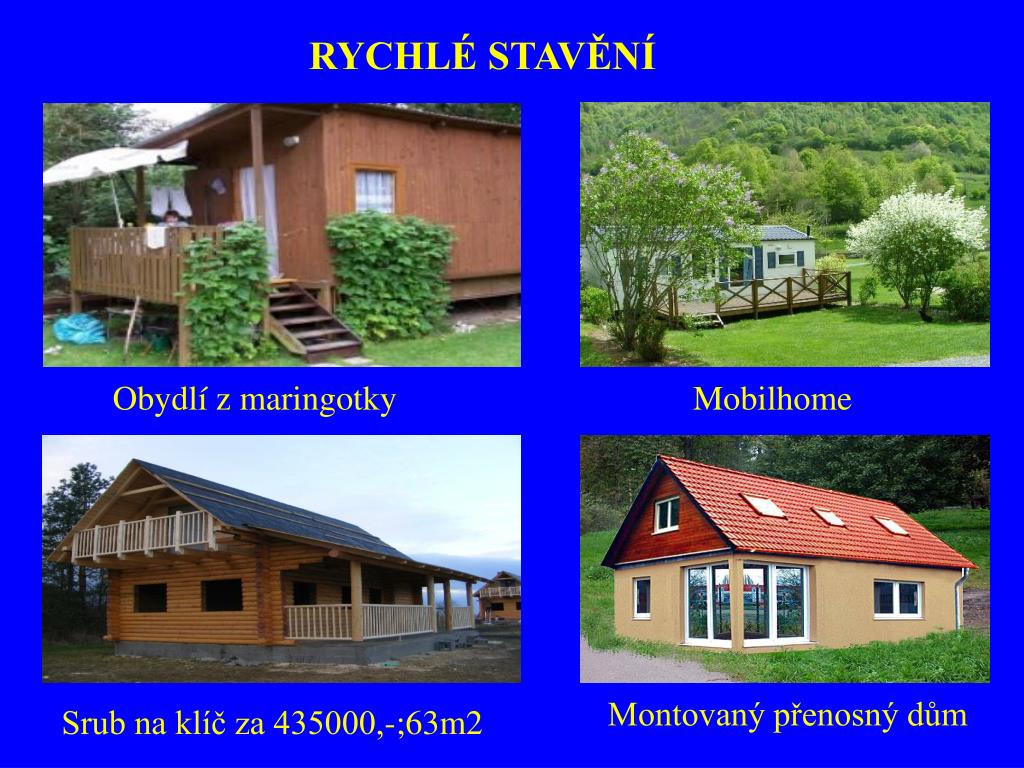 RYCHLÉ STAVĚNÍ

Obydlí z maringotky

Mobilhome

Srub na klíč za 435000,-;63m2

Montovaný přenosný dům